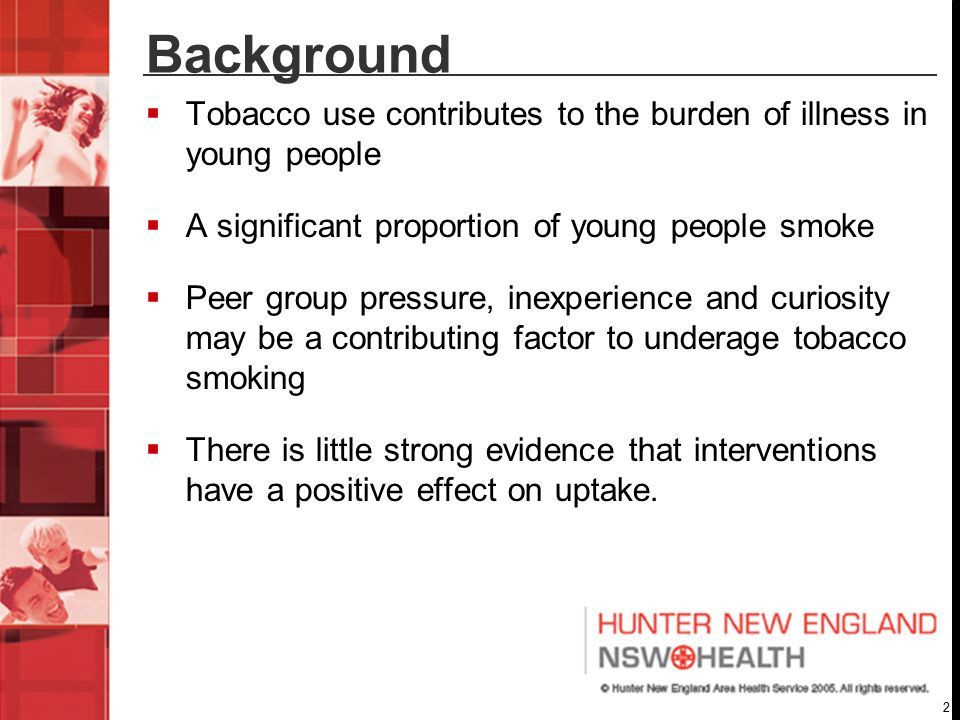 Background

▪ Tobacco use contributes to the burden of illness in young people

▪ A significant proportion of young people smoke

▪ Peer group pressure, inexperience and curiosity may be a contributing factor to underage tobacco smoking

▪ There is little strong evidence that interventions have a positive effect on uptake.

HUNTER NEW ENGLAND
NSW HEALTH
© Hunter New England Area Health Service 2005. All rights reserved.

2